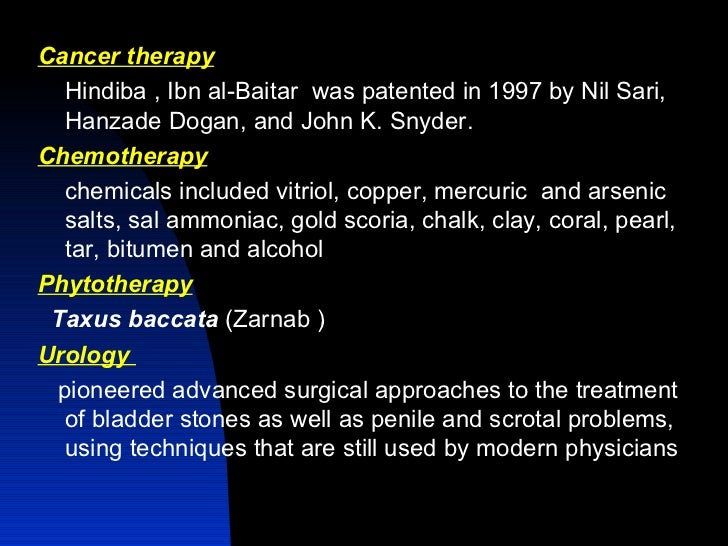 Cancer therapy

Hindiba , Ibn al-Baitar was patented in 1997 by Nil Sari, Hanzade Dogan, and John K. Snyder.

Chemotherapy

chemicals included vitriol, copper, mercuric and arsenic salts, sal ammoniac, gold scoria, chalk, clay, coral, pearl, tar, bitumen and alcohol

Phytotherapy

Taxus baccata (Zarnab )

Urology

pioneered advanced surgical approaches to the treatment of bladder stones as well as penile and scrotal problems, using techniques that are still used by modern physicians